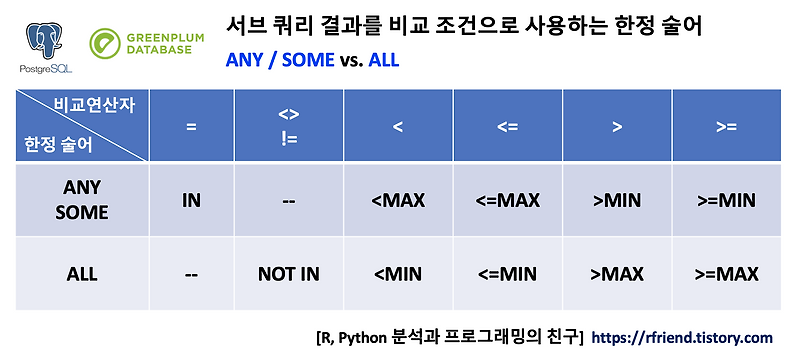 PostgreSQL

GREENPLUM DATABASE

서브 쿼리 결과를 비교 조건으로 사용하는 한정 술어

ANY / SOME vs. ALL

| 비교연산자 / 한정 술어 | = | <> != | < | <= | > | >= |
|---|---|---|---|---|---|---|
| ANY SOME | IN | -- | <MAX | <=MAX | >MIN | >=MIN |
| ALL | -- | NOT IN | <MIN | <=MIN | >MAX | >=MAX |

[R, Python 분석과 프로그래밍의 친구] https://rfriend.tistory.com